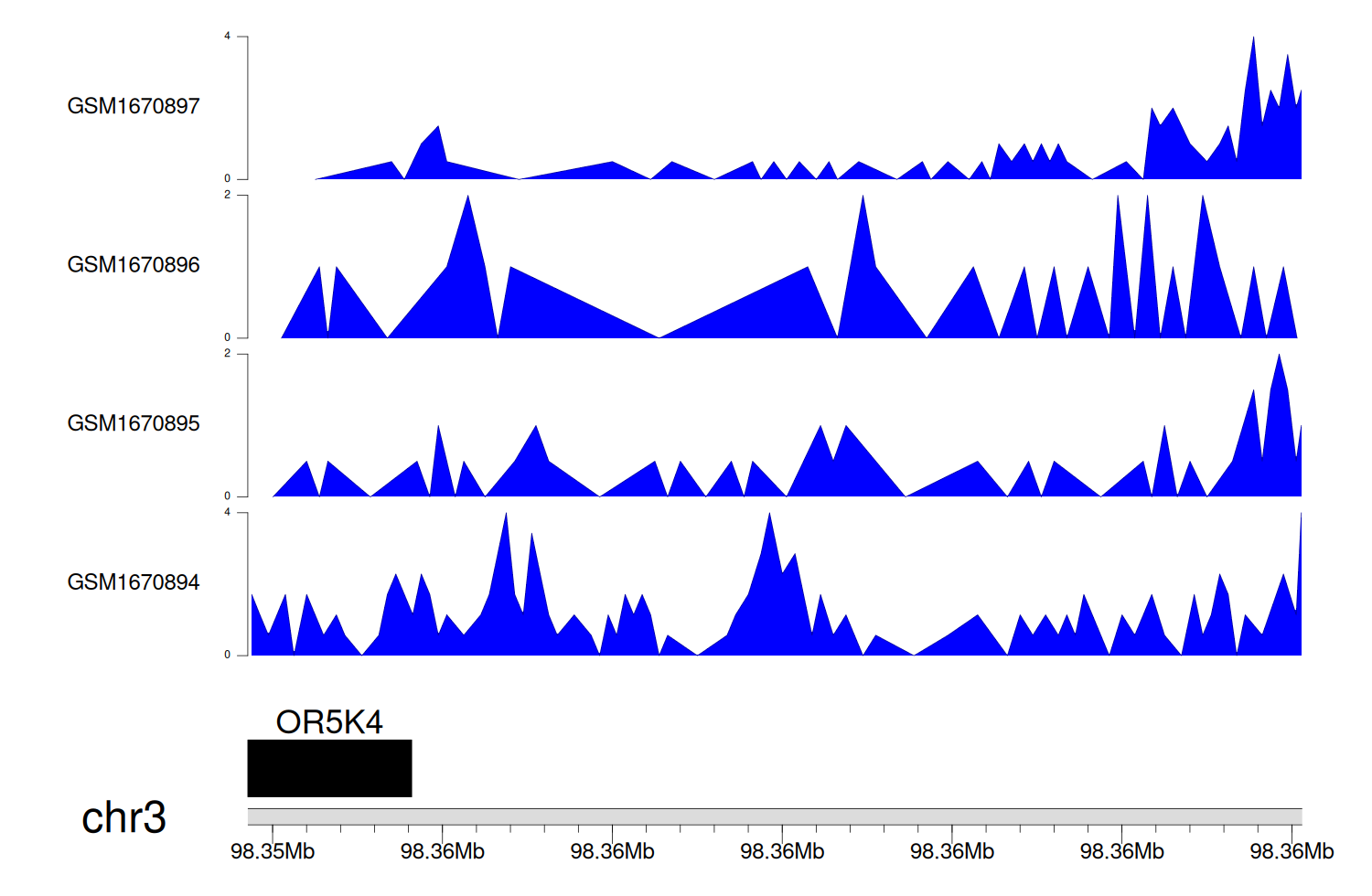 GSM1670897
4
0

GSM1670896
2
0

GSM1670895
2
0

GSM1670894
4
0

OR5K4

chr3

98.35Mb 98.36Mb 98.36Mb 98.36Mb 98.36Mb 98.36Mb 98.36Mb